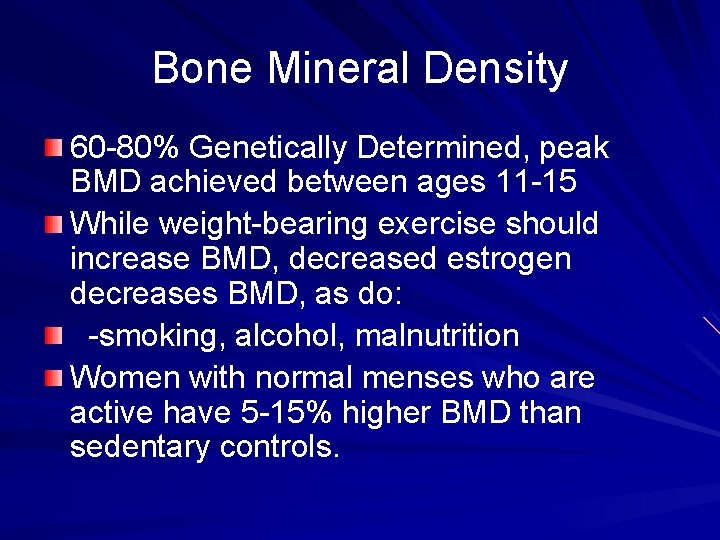 Bone Mineral Density

60-80% Genetically Determined, peak BMD achieved between ages 11-15

While weight-bearing exercise should increase BMD, decreased estrogen decreases BMD, as do:

-smoking, alcohol, malnutrition

Women with normal menses who are active have 5-15% higher BMD than sedentary controls.